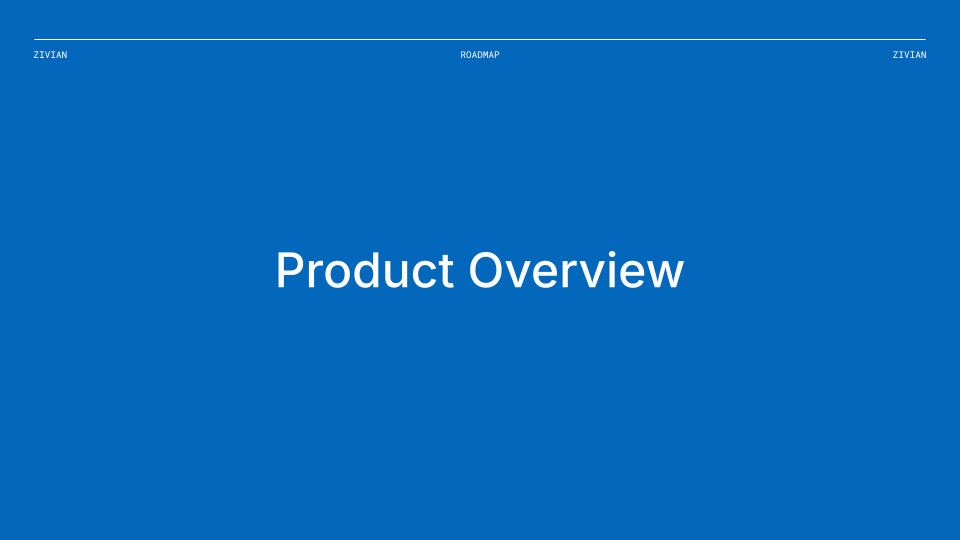 ZIVIAN ROADMAP ZIVIAN

Product Overview